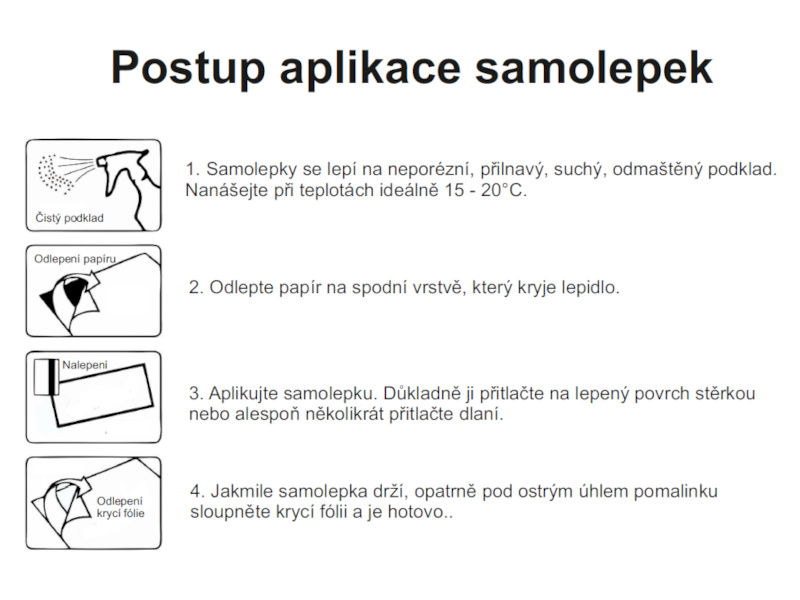 Postup aplikace samolepek

Čistý podklad

1. Samolepky se lepí na neporézní, přilnavý, suchý, odmaštěný podklad. Nanášejte při teplotách ideálně 15 - 20°C.

Odlepení papíru

2. Odlepte papír na spodní vrstvě, který kryje lepidlo.

Nalepení

3. Aplikujte samolepku. Důkladně ji přitlačte na lepený povrch stěrkou nebo alespoň několikrát přitlačte dlaní.

Odlepení krycí fólie

4. Jakmile samolepka drží, opatrně pod ostrým úhlem pomalinku sloupněte krycí fólii a je hotovo..